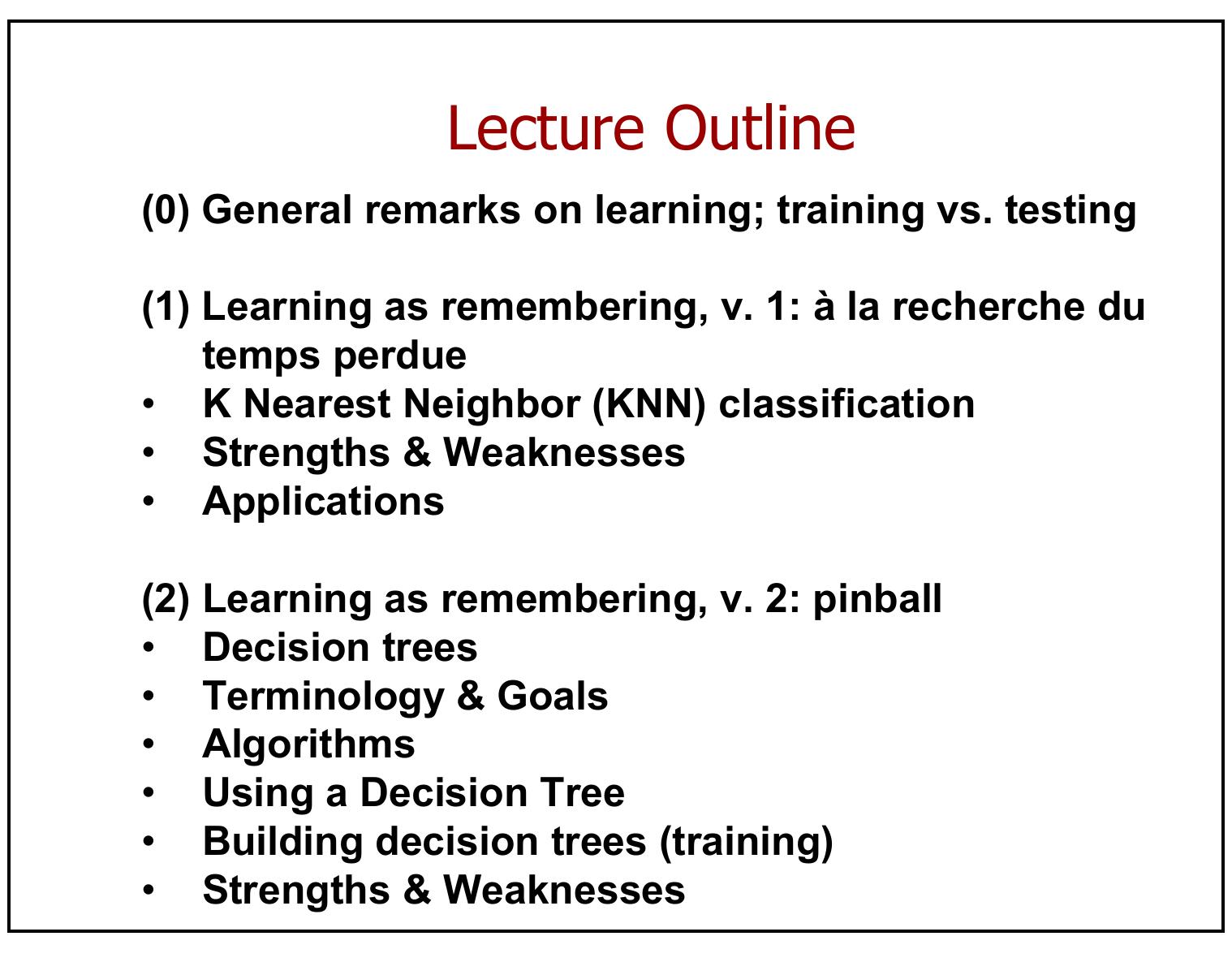 Lecture Outline

(0) General remarks on learning; training vs. testing

(1) Learning as remembering, v. 1: à la recherche du temps perdue
• K Nearest Neighbor (KNN) classification
• Strengths & Weaknesses
• Applications

(2) Learning as remembering, v. 2: pinball
• Decision trees
• Terminology & Goals
• Algorithms
• Using a Decision Tree
• Building decision trees (training)
• Strengths & Weaknesses